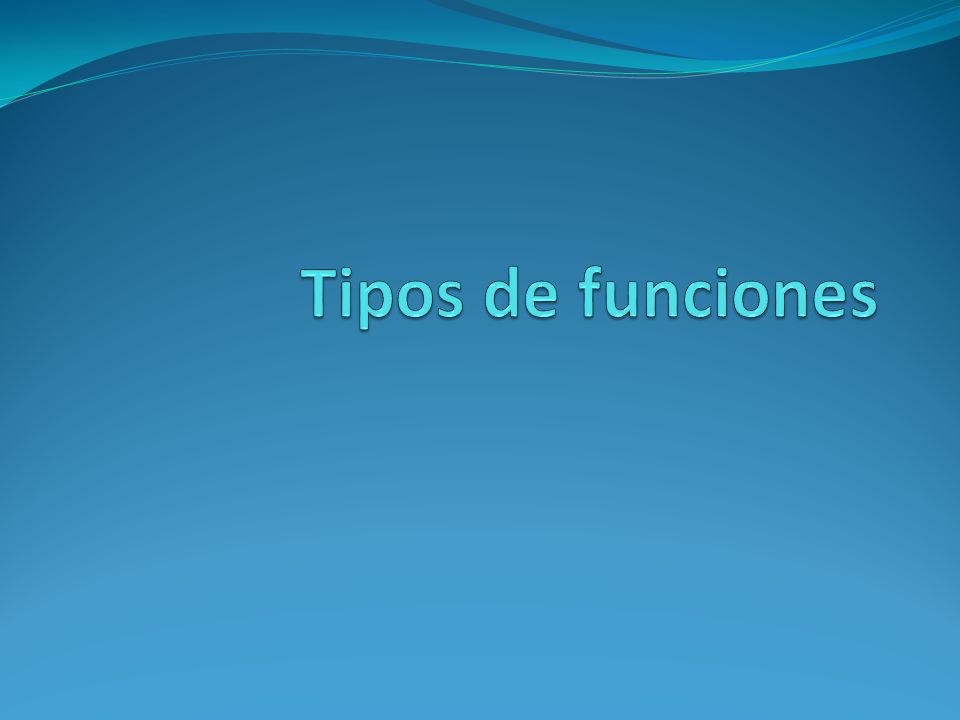 Tipos de funciones